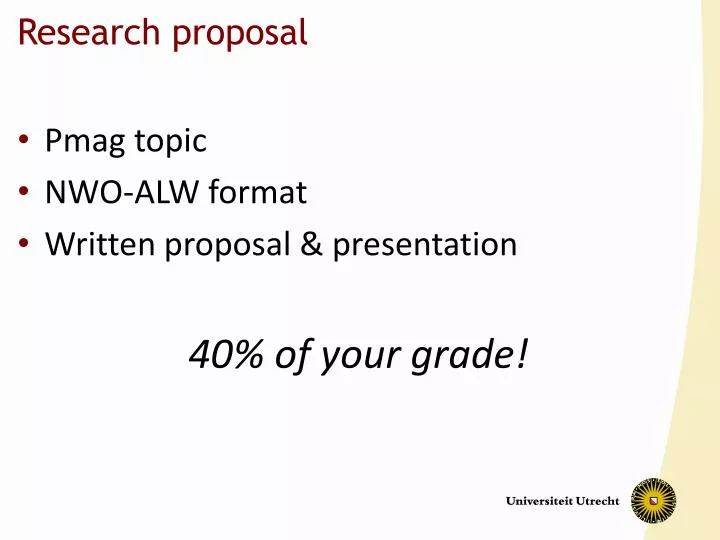 Research proposal

• Pmag topic
• NWO-ALW format
• Written proposal & presentation

40% of your grade!

Universiteit Utrecht